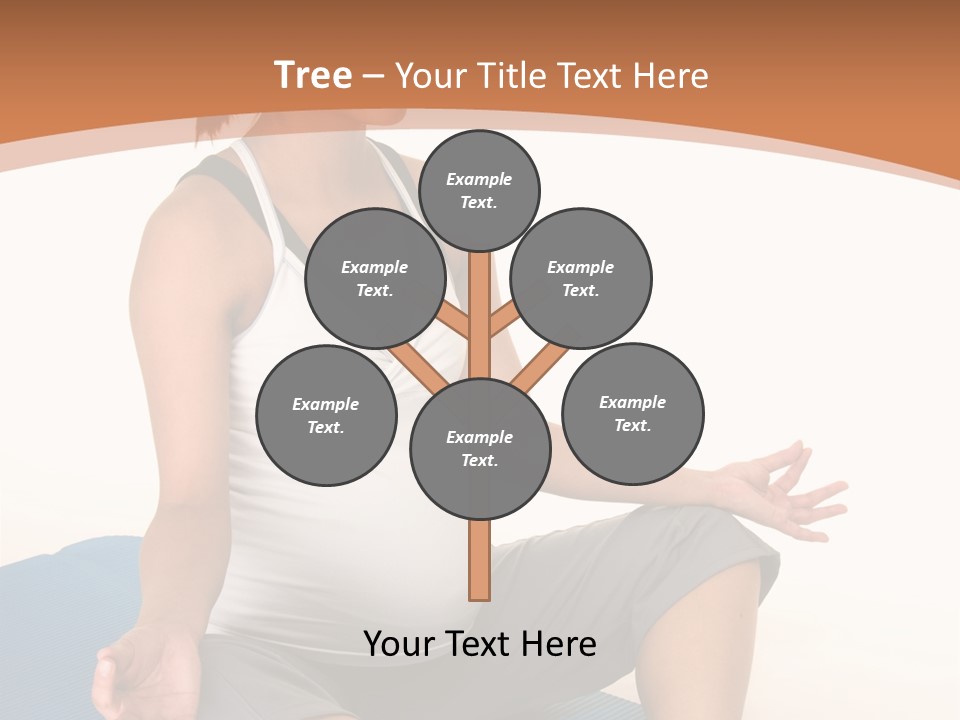 Tree – Your Title Text Here

Example Text.

Example Text.

Example Text.

Example Text.

Example Text.

Example Text.

Your Text Here